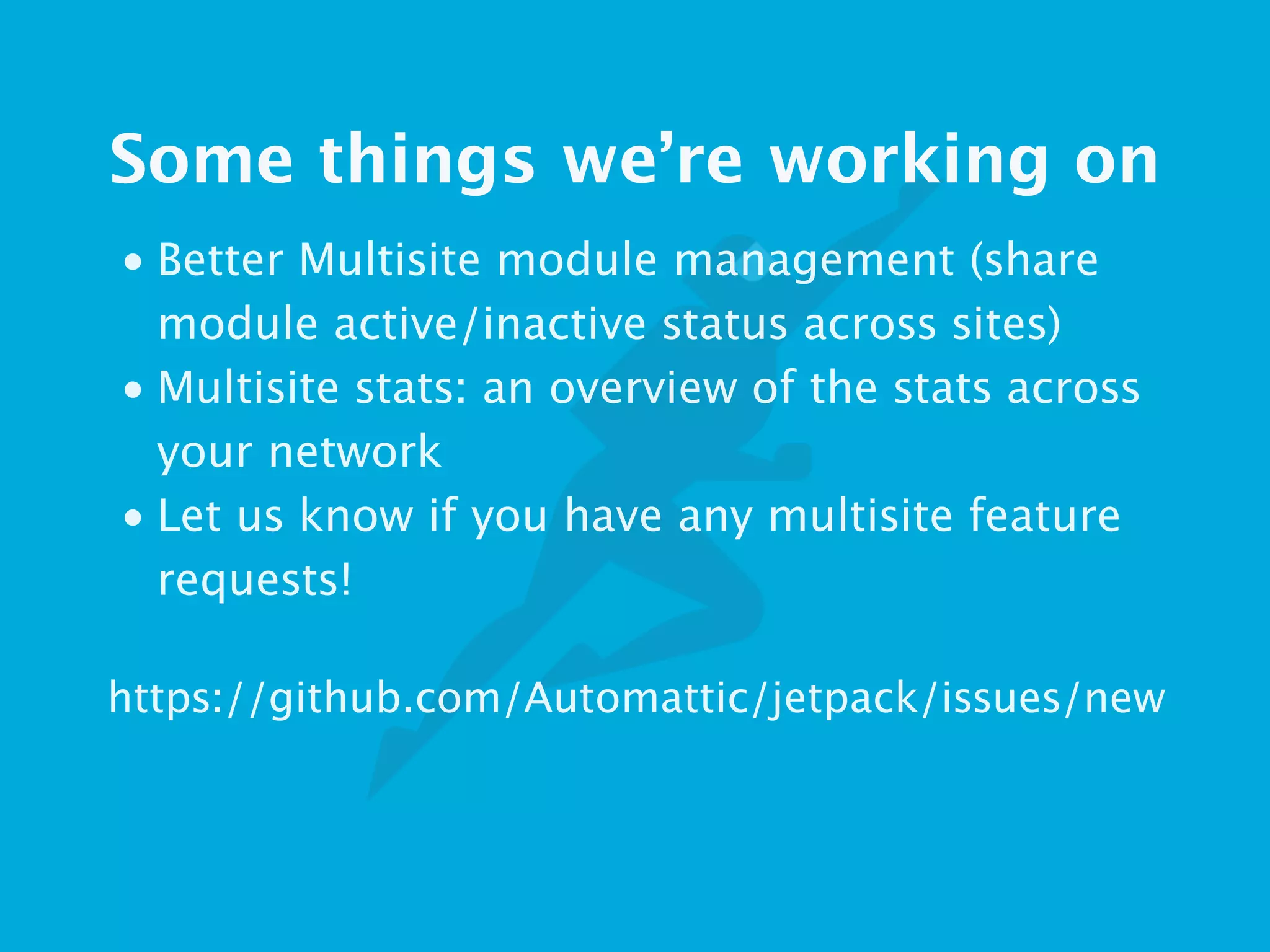 Some things we’re working on

• Better Multisite module management (share module active/inactive status across sites)
• Multisite stats: an overview of the stats across your network
• Let us know if you have any multisite feature requests!

https://github.com/Automattic/jetpack/issues/new